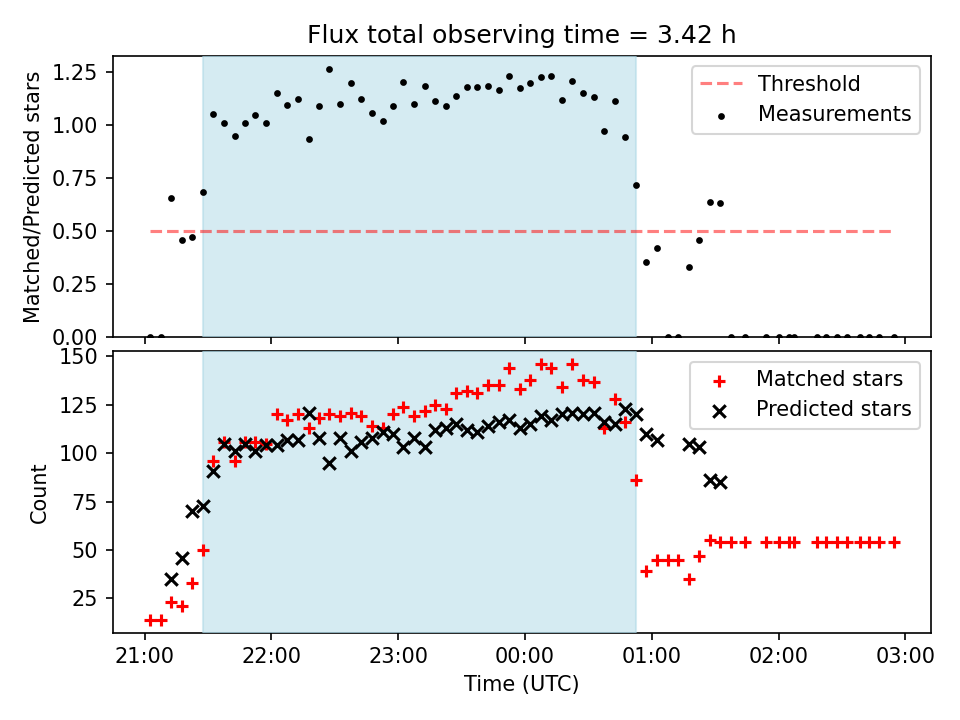 Flux total observing time = 3.42 h

Matched/Predicted stars

1.25
1.00
0.75
0.50
0.25
0.00

Threshold
Measurements

Count

150
125
100
75
50
25

Matched stars
Predicted stars

21:00 22:00 23:00 00:00 01:00 02:00 03:00

Time (UTC)